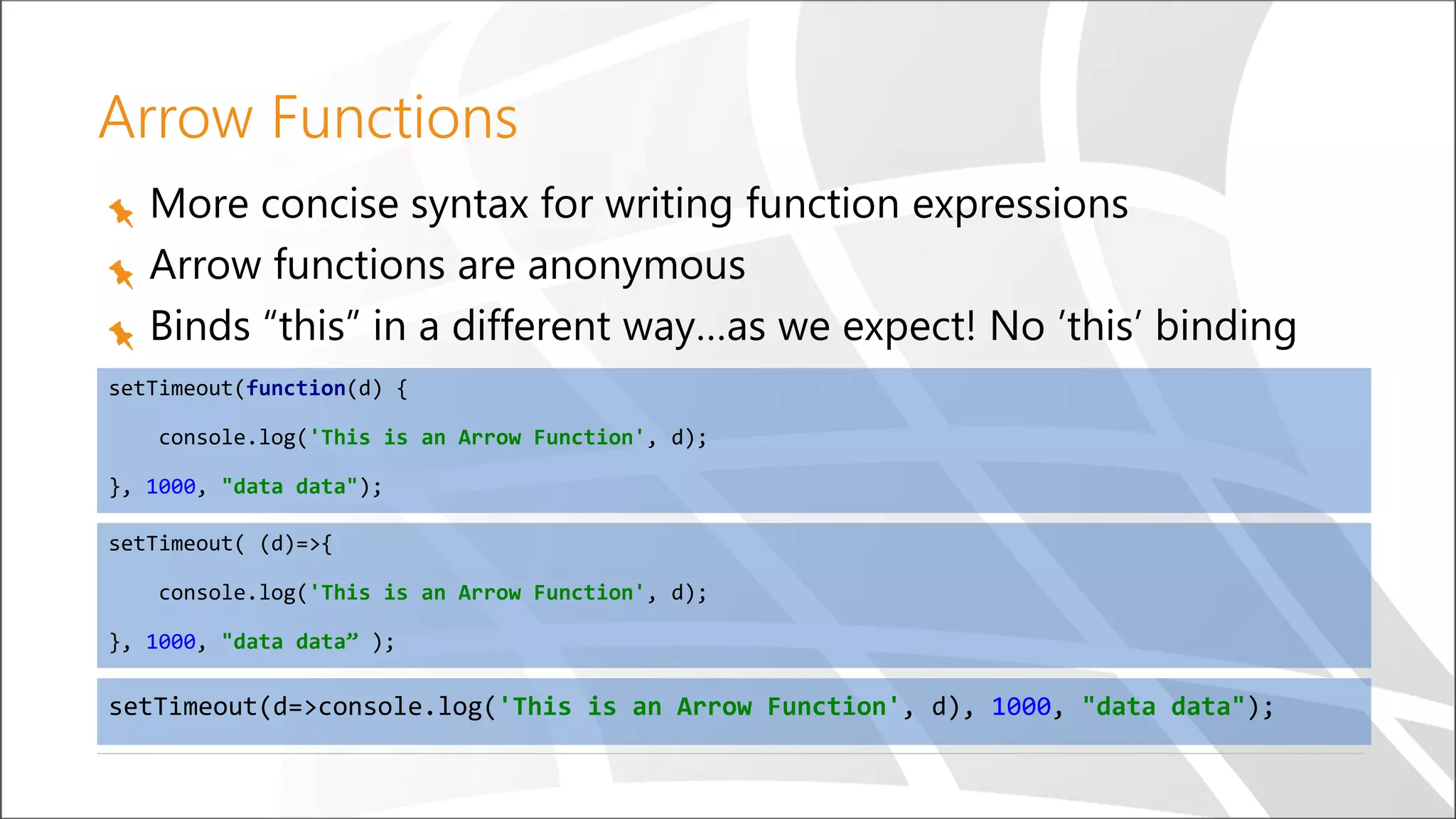 Arrow Functions

More concise syntax for writing function expressions

Arrow functions are anonymous

Binds “this” in a different way…as we expect! No ‘this’ binding

setTimeout(function(d) {
    console.log('This is an Arrow Function', d);
}, 1000, "data data");

setTimeout( (d)=>{
    console.log('This is an Arrow Function', d);
}, 1000, "data data” );

setTimeout(d=>console.log('This is an Arrow Function', d), 1000, "data data");